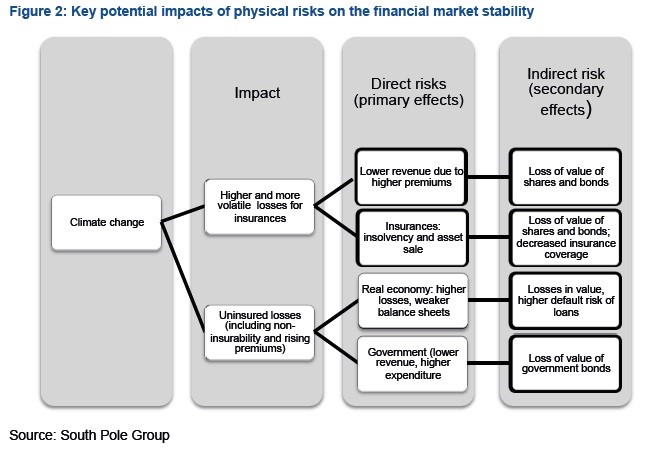 Figure 2: Key potential impacts of physical risks on the financial market stability

Impact

Direct risks (primary effects)

Indirect risk (secondary effects)

Climate change

Higher and more volatile losses for insurances

Uninsured losses (including non-insurability and rising premiums)

Lower revenue due to higher premiums

Insurances: insolvency and asset sale

Real economy: higher losses, weaker balance sheets

Government (lower revenue, higher expenditure

Loss of value of shares and bonds

Loss of value of shares and bonds; decreased insurance coverage

Losses in value, higher default risk of loans

Loss of value of government bonds

Source: South Pole Group